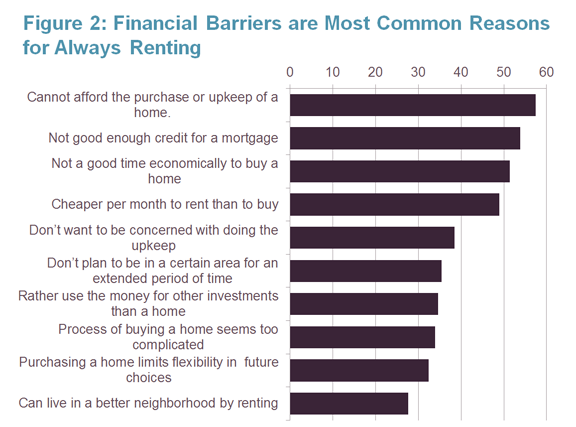 Figure 2: Financial Barriers are Most Common Reasons for Always Renting

0 10 20 30 40 50 60

Cannot afford the purchase or upkeep of a home.

Not good enough credit for a mortgage

Not a good time economically to buy a home

Cheaper per month to rent than to buy

Don't want to be concerned with doing the upkeep

Don't plan to be in a certain area for an extended period of time

Rather use the money for other investments than a home

Process of buying a home seems too complicated

Purchasing a home limits flexibility in future choices

Can live in a better neighborhood by renting